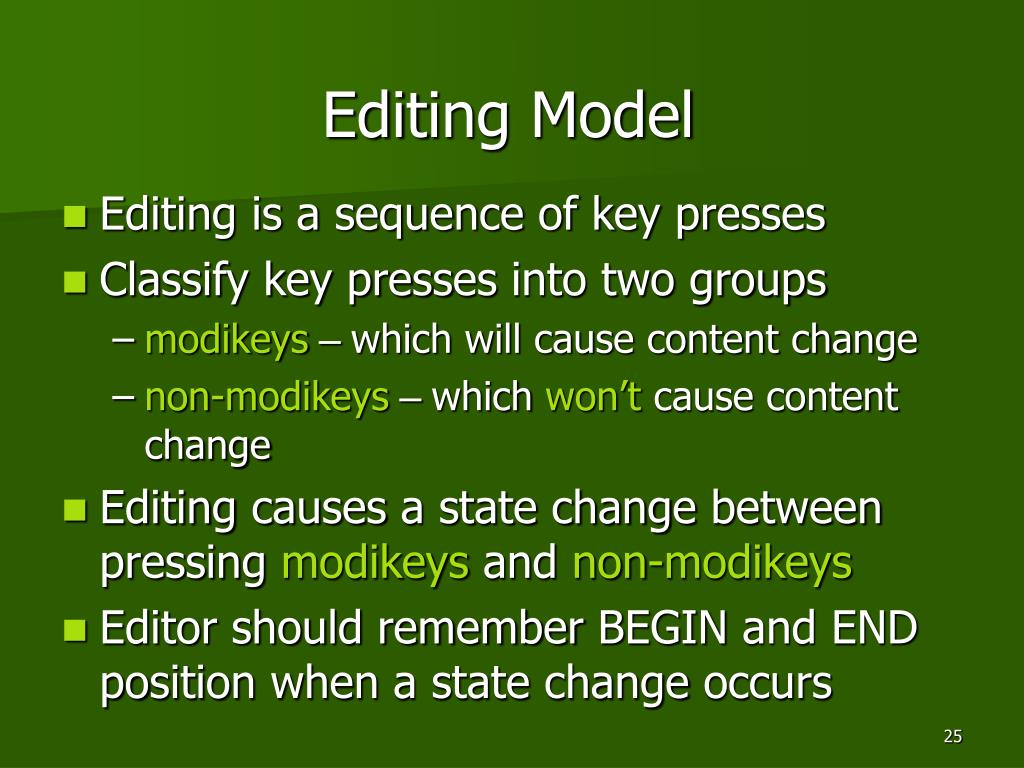 Editing Model

Editing is a sequence of key presses

Classify key presses into two groups

– modikeys – which will cause content change

– non-modikeys – which won't cause content change

Editing causes a state change between pressing modikeys and non-modikeys

Editor should remember BEGIN and END position when a state change occurs

25